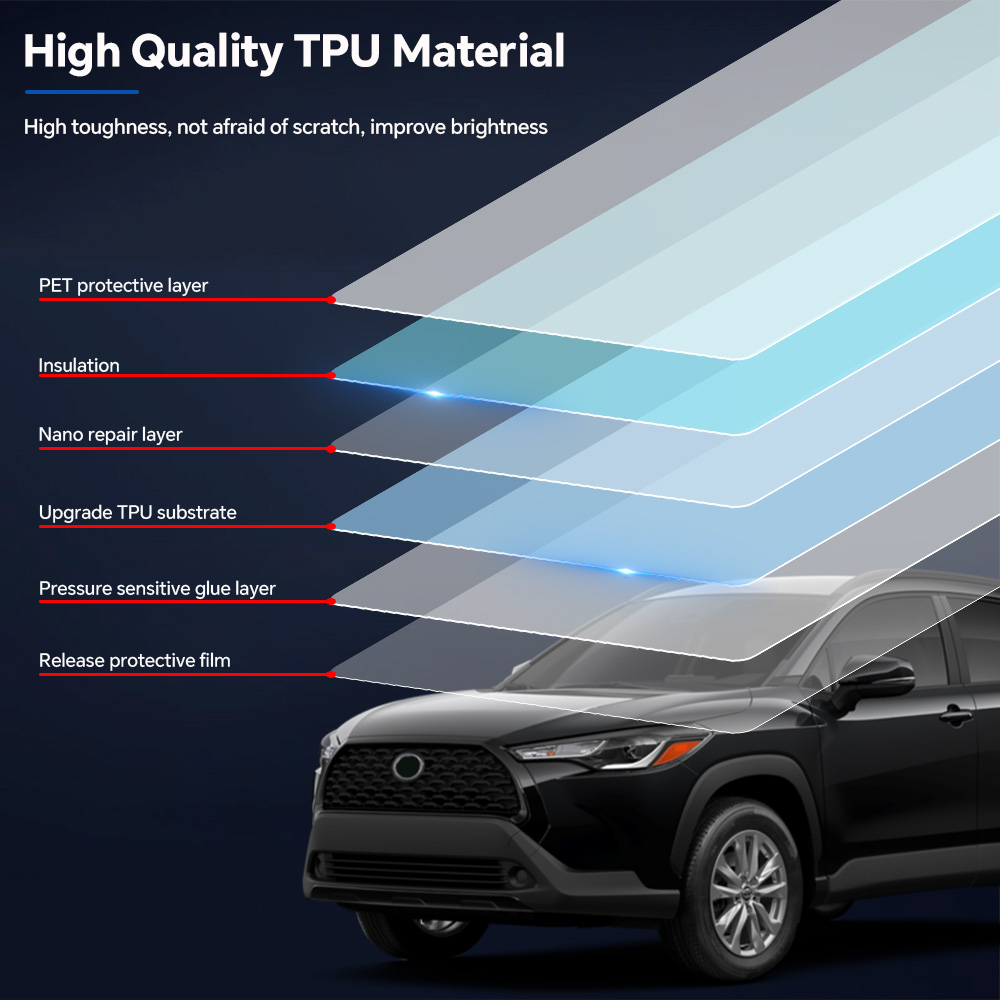 High Quality TPU Material

High toughness, not afraid of scratch, improve brightness

PET protective layer

Insulation

Nano repair layer

Upgrade TPU substrate

Pressure sensitive glue layer

Release protective film